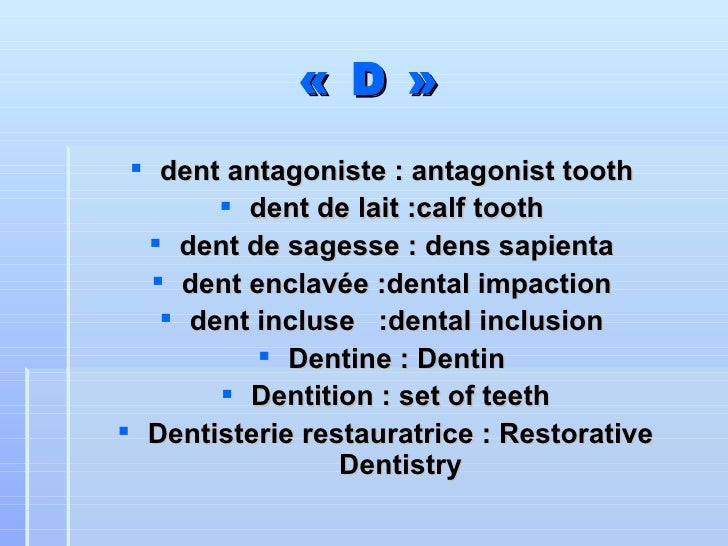 « D »

- dent antagoniste : antagonist tooth
- dent de lait :calf tooth
- dent de sagesse : dens sapienta
- dent enclavée :dental impaction
- dent incluse :dental inclusion
- Dentine : Dentin
- Dentition : set of teeth
- Dentisterie restauratrice : Restorative Dentistry